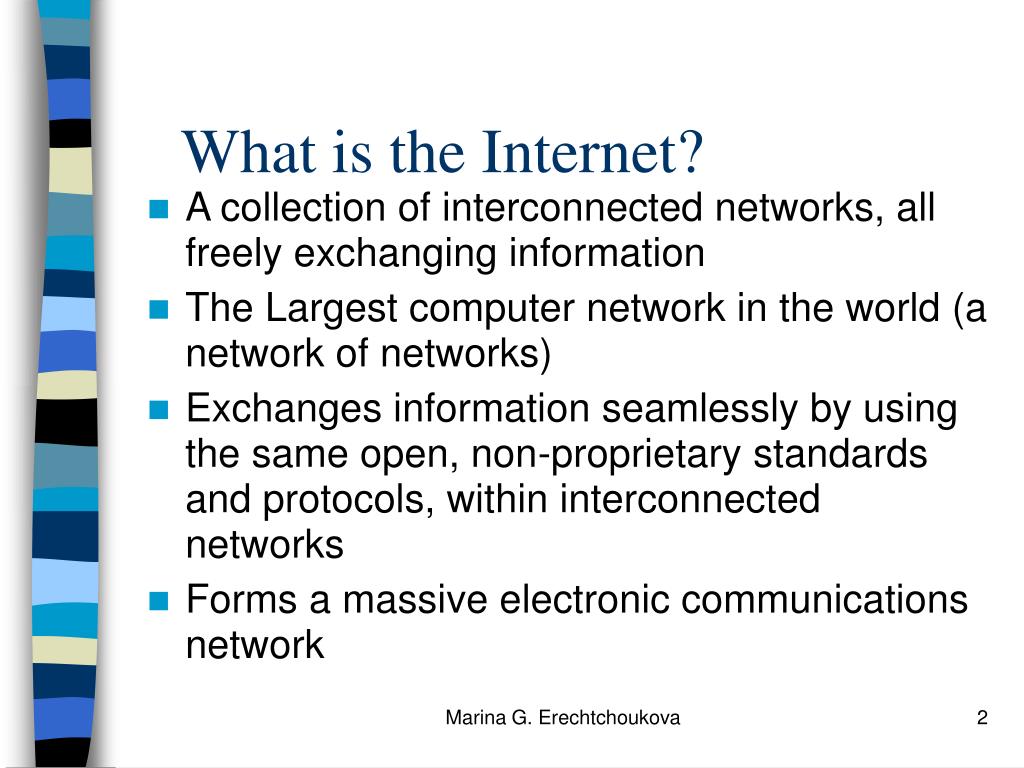 What is the Internet?

- A collection of interconnected networks, all freely exchanging information
- The Largest computer network in the world (a network of networks)
- Exchanges information seamlessly by using the same open, non-proprietary standards and protocols, within interconnected networks
- Forms a massive electronic communications network

Marina G. Erechtchoukova

2